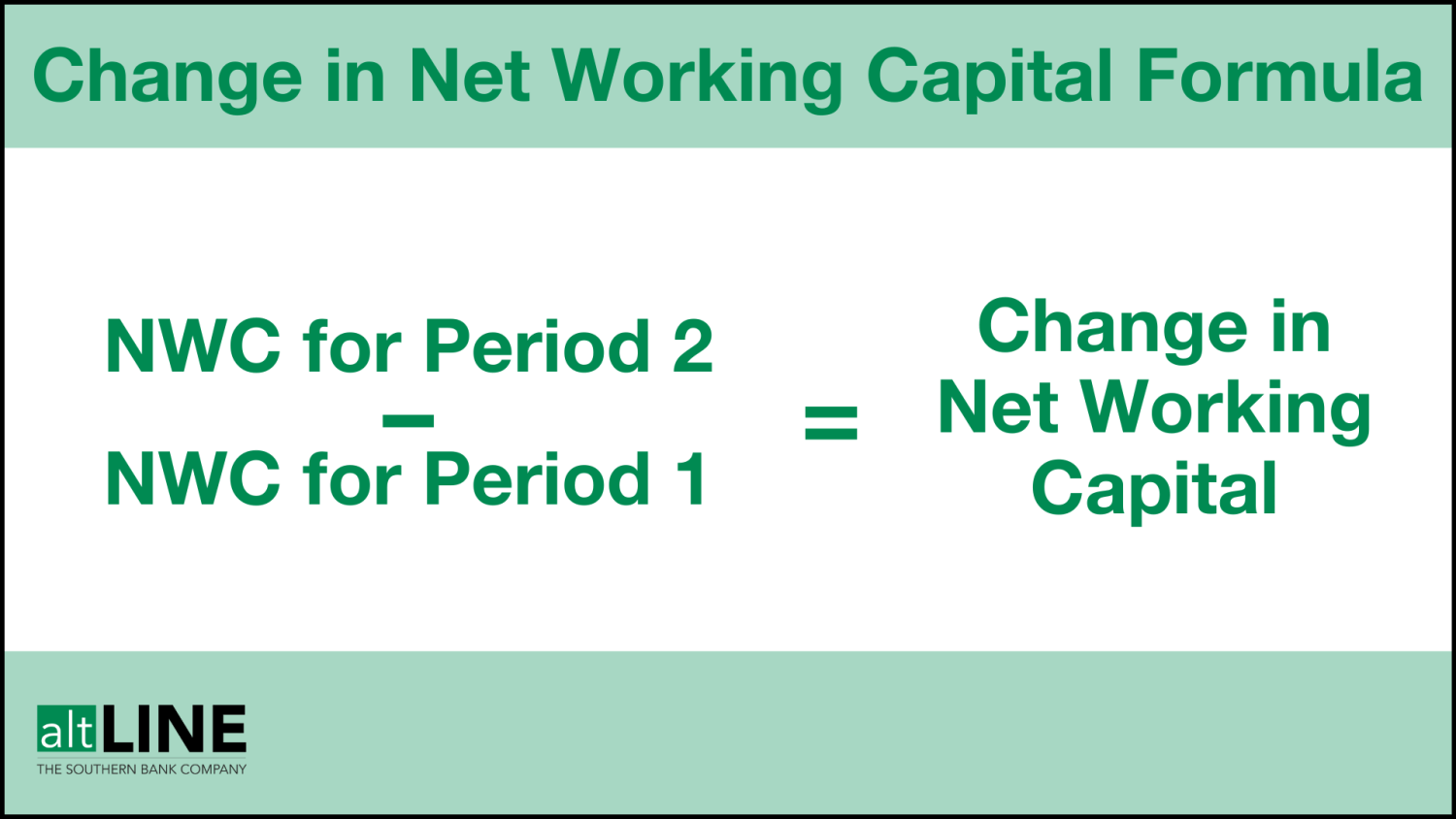 Change in Net Working Capital Formula

NWC for Period 2
–
NWC for Period 1

=

Change in Net Working Capital

altLINE
THE SOUTHERN BANK COMPANY